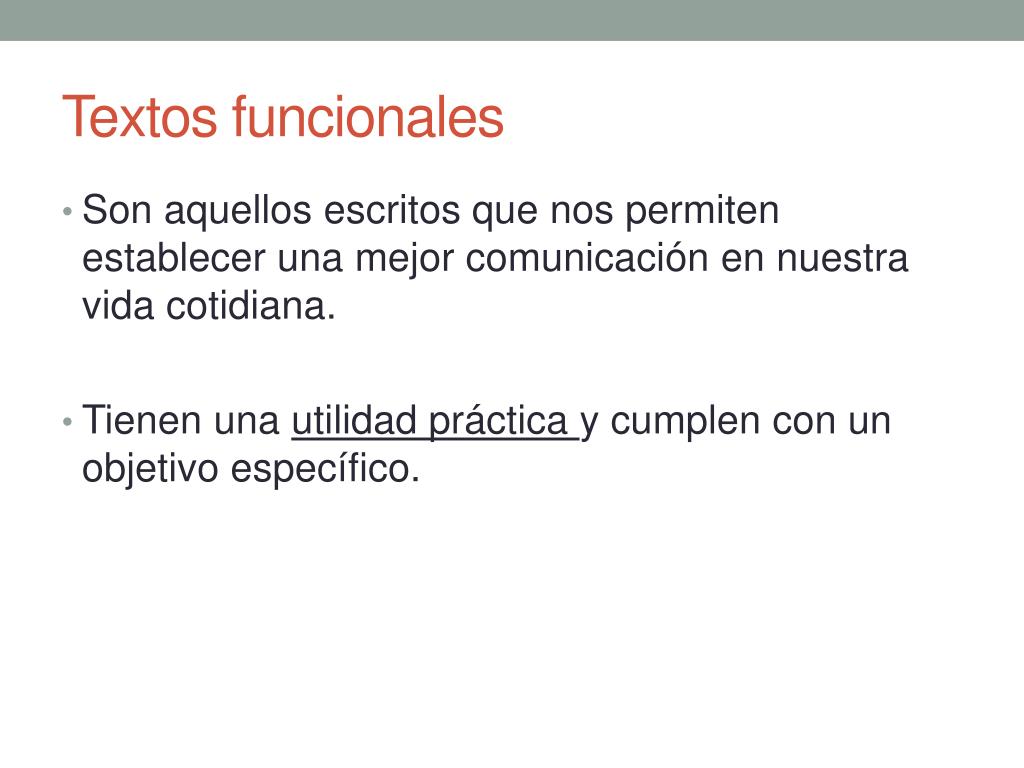 Textos funcionales

• Son aquellos escritos que nos permiten establecer una mejor comunicación en nuestra vida cotidiana.

• Tienen una utilidad práctica y cumplen con un objetivo específico.